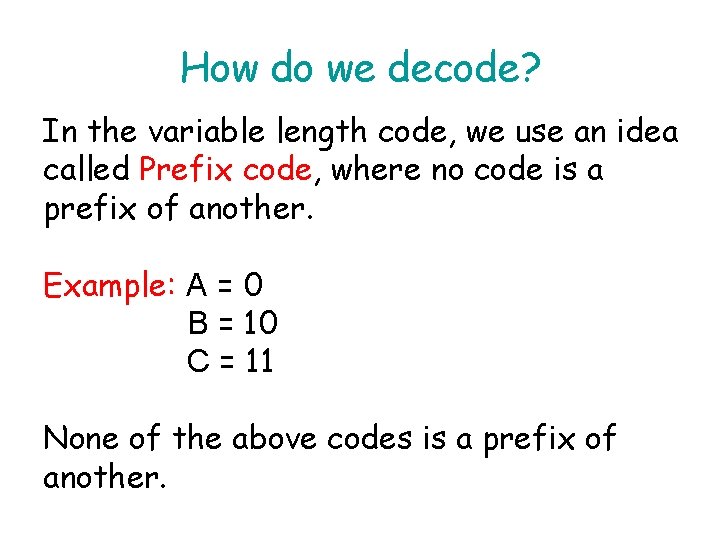 How do we decode?

In the variable length code, we use an idea called Prefix code, where no code is a prefix of another.

Example: A = 0
B = 10
C = 11

None of the above codes is a prefix of another.